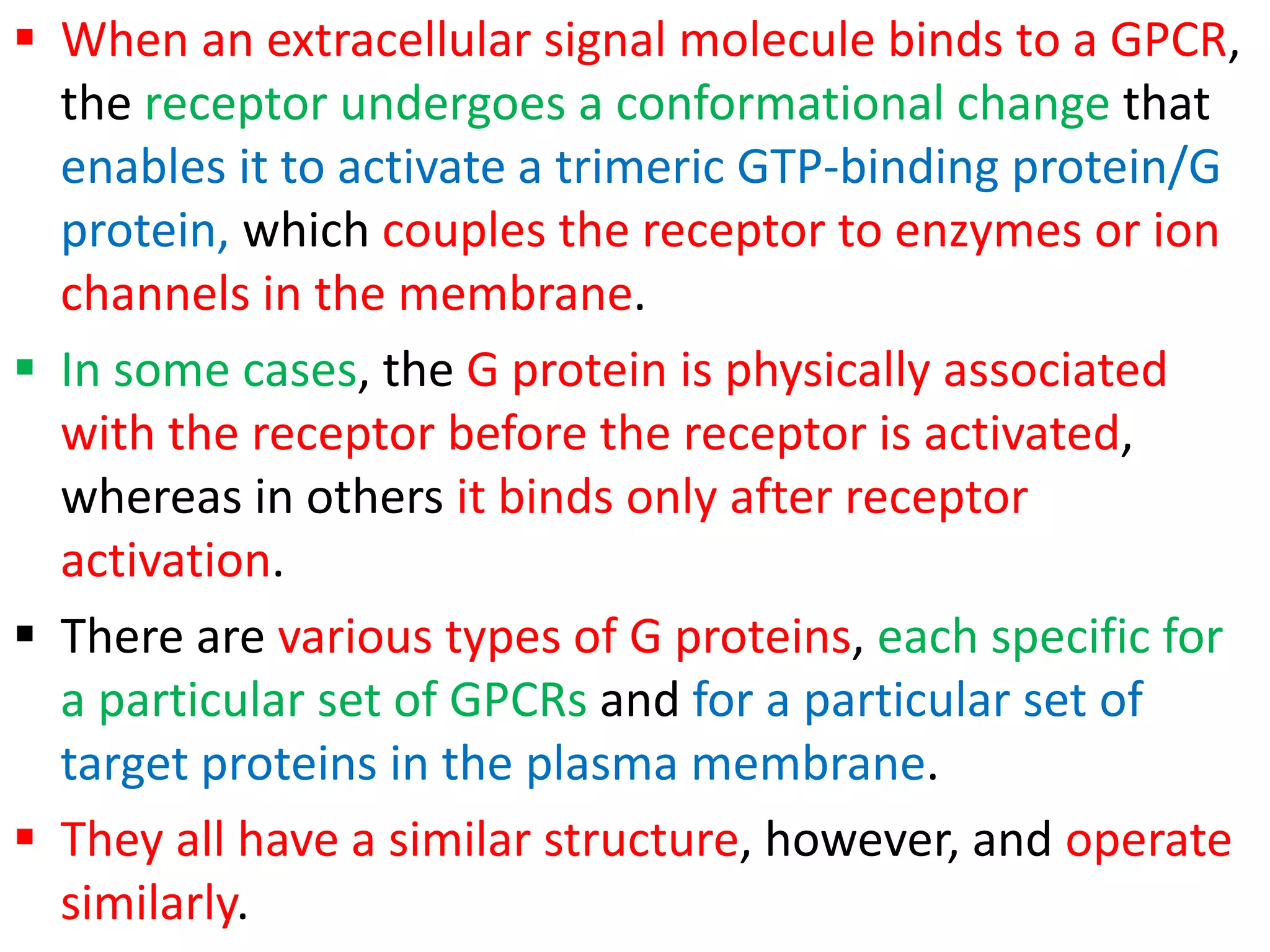 ▪ When an extracellular signal molecule binds to a GPCR, the receptor undergoes a conformational change that enables it to activate a trimeric GTP-binding protein/G protein, which couples the receptor to enzymes or ion channels in the membrane.

▪ In some cases, the G protein is physically associated with the receptor before the receptor is activated, whereas in others it binds only after receptor activation.

▪ There are various types of G proteins, each specific for a particular set of GPCRs and for a particular set of target proteins in the plasma membrane.

▪ They all have a similar structure, however, and operate similarly.